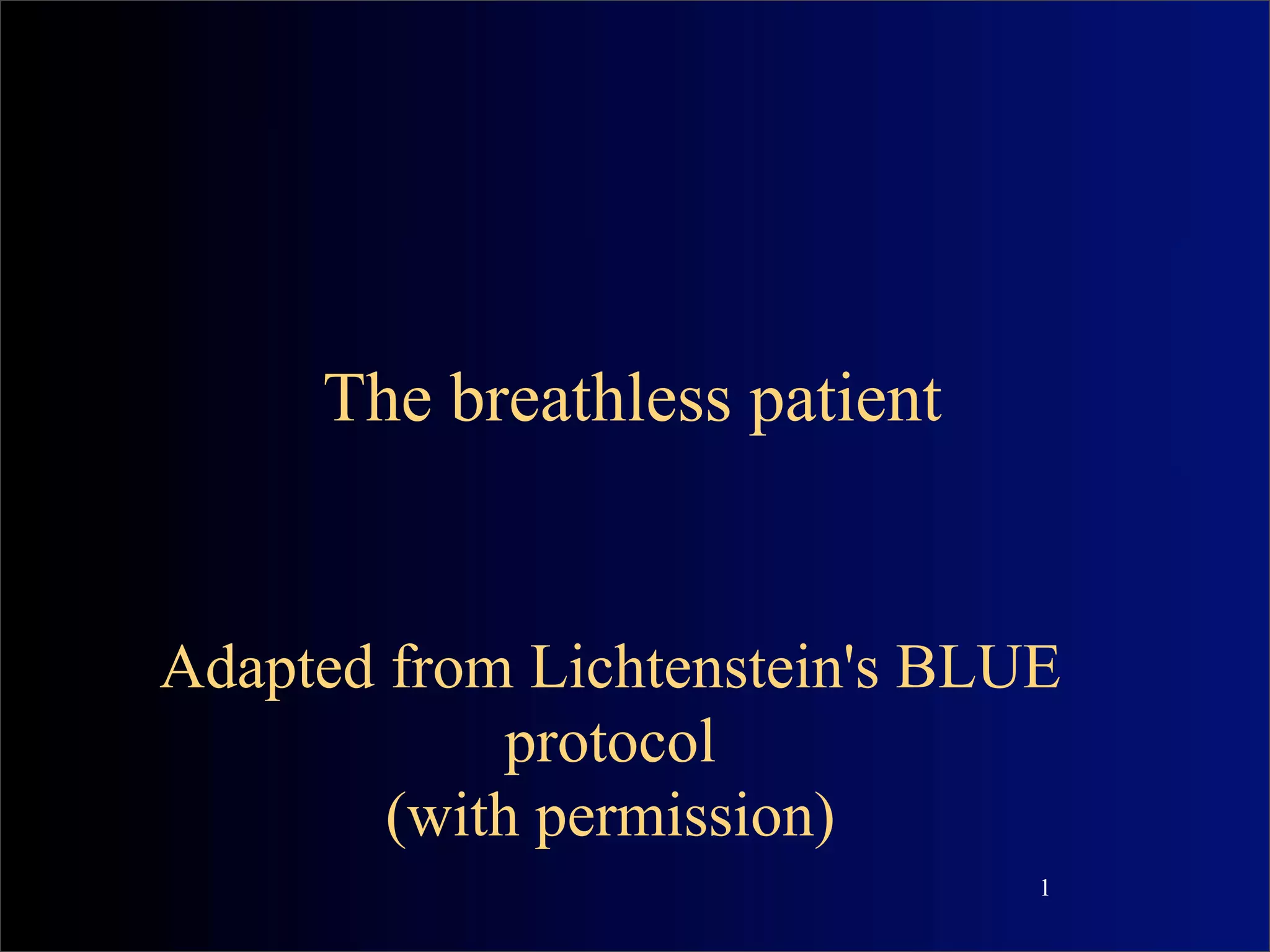 The breathless patient

Adapted from Lichtenstein's BLUE protocol
(with permission)

1